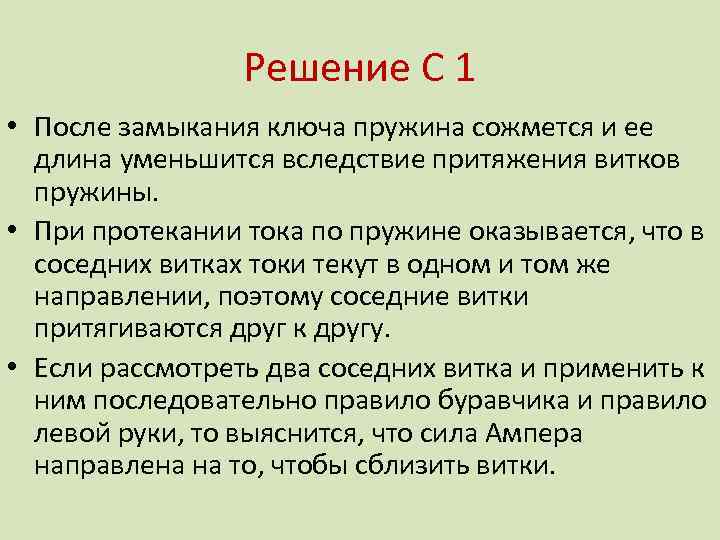 Решение С 1

• После замыкания ключа пружина сожмется и ее длина уменьшится вследствие притяжения витков пружины.

• При протекании тока по пружине оказывается, что в соседних витках токи текут в одном и том же направлении, поэтому соседние витки притягиваются друг к другу.

• Если рассмотреть два соседних витка и применить к ним последовательно правило буравчика и правило левой руки, то выяснится, что сила Ампера направлена на то, чтобы сблизить витки.